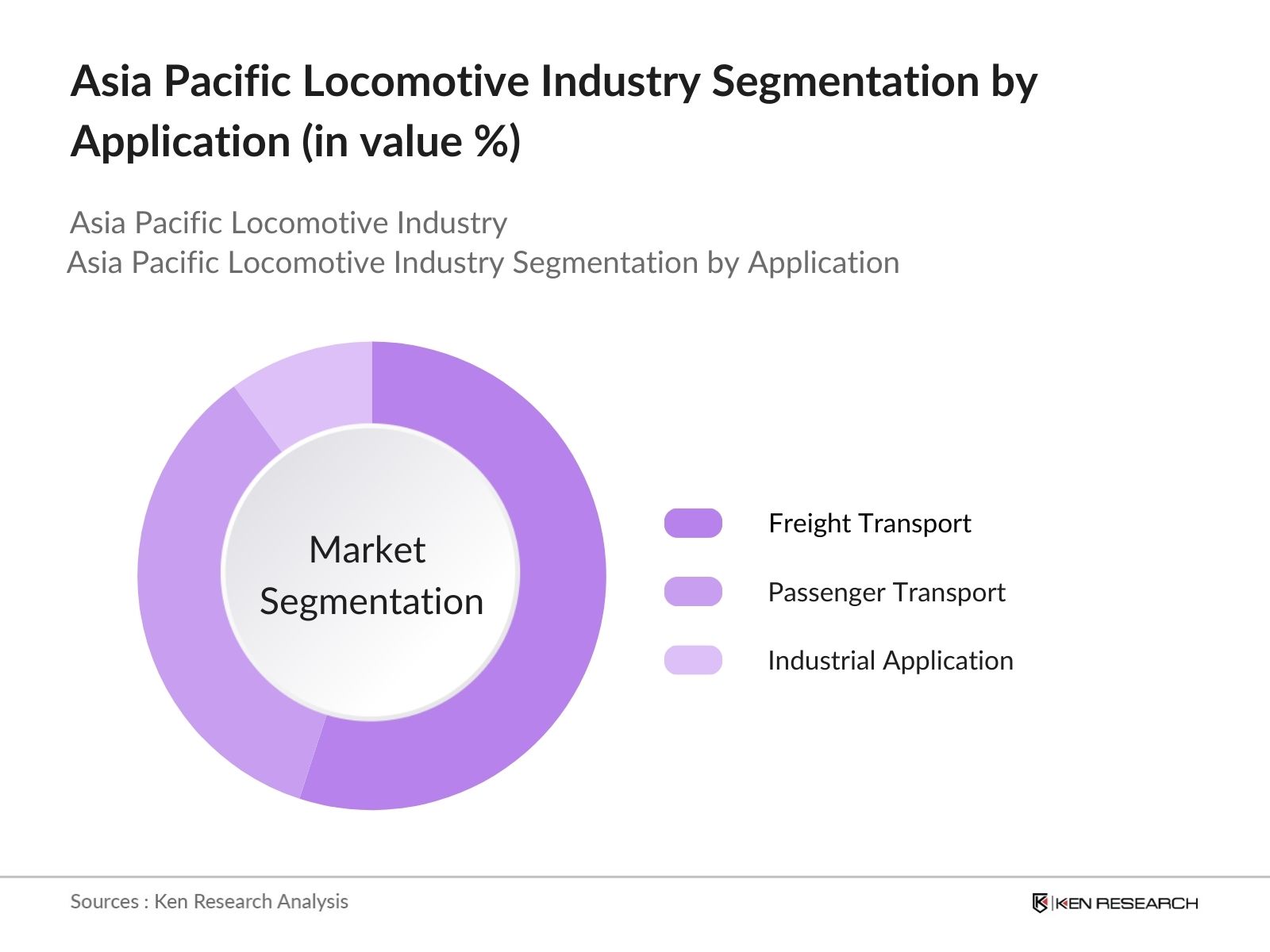 Asia Pacific Locomotive Industry Segmentation by Application (in value %)

Asia Pacific Locomotive Industry
Asia Pacific Locomotive Industry Segmentation by Application

Market Segmentation

Freight Transport

Passenger Transport

Industrial Application

Sources : Ken Research Analysis

KEN RESEARCH